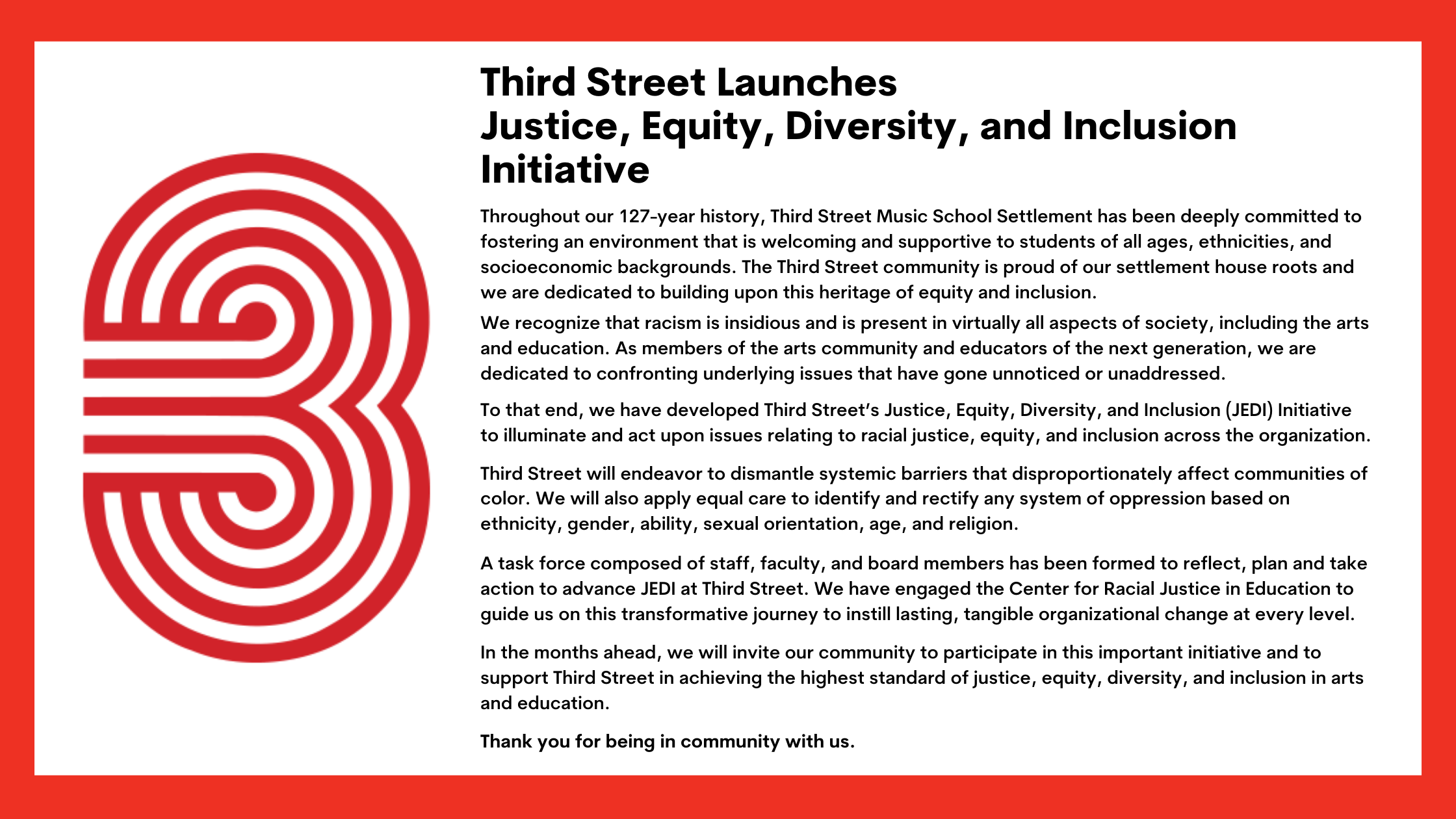 Third Street Launches
Justice, Equity, Diversity, and Inclusion Initiative

Throughout our 127-year history, Third Street Music School Settlement has been deeply committed to fostering an environment that is welcoming and supportive to students of all ages, ethnicities, and socioeconomic backgrounds. The Third Street community is proud of our settlement house roots and we are dedicated to building upon this heritage of equity and inclusion.

We recognize that racism is insidious and is present in virtually all aspects of society, including the arts and education. As members of the arts community and educators of the next generation, we are dedicated to confronting underlying issues that have gone unnoticed or unaddressed.

To that end, we have developed Third Street's Justice, Equity, Diversity, and Inclusion (JEDI) Initiative to illuminate and act upon issues relating to racial justice, equity, and inclusion across the organization.

Third Street will endeavor to dismantle systemic barriers that disproportionately affect communities of color. We will also apply equal care to identify and rectify any system of oppression based on ethnicity, gender, ability, sexual orientation, age, and religion.

A task force composed of staff, faculty, and board members has been formed to reflect, plan and take action to advance JEDI at Third Street. We have engaged the Center for Racial Justice in Education to guide us on this transformative journey to instill lasting, tangible organizational change at every level.

In the months ahead, we will invite our community to participate in this important initiative and to support Third Street in achieving the highest standard of justice, equity, diversity, and inclusion in arts and education.

Thank you for being in community with us.